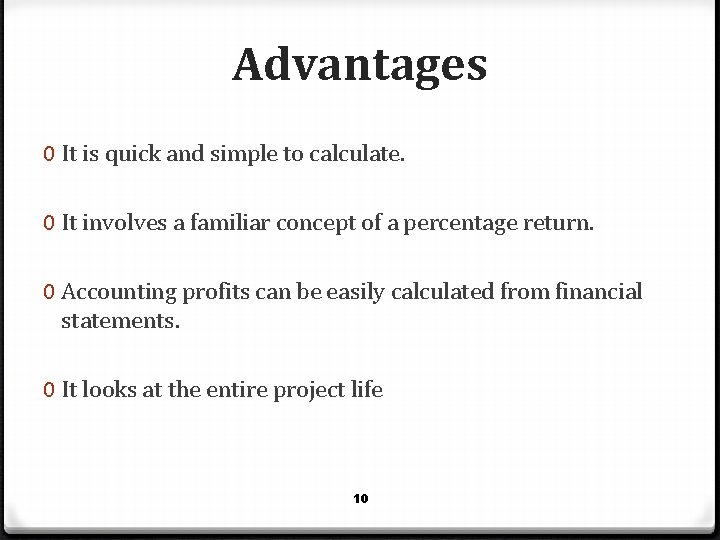 Advantages

0 It is quick and simple to calculate.

0 It involves a familiar concept of a percentage return.

0 Accounting profits can be easily calculated from financial statements.

0 It looks at the entire project life

10